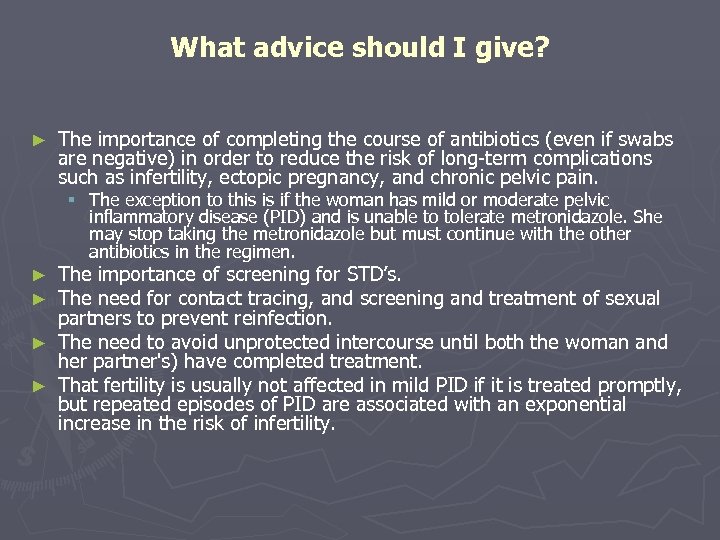 What advice should I give?

► The importance of completing the course of antibiotics (even if swabs are negative) in order to reduce the risk of long-term complications such as infertility, ectopic pregnancy, and chronic pelvic pain.

▪ The exception to this is if the woman has mild or moderate pelvic inflammatory disease (PID) and is unable to tolerate metronidazole. She may stop taking the metronidazole but must continue with the other antibiotics in the regimen.

► The importance of screening for STD's.

► The need for contact tracing, and screening and treatment of sexual partners to prevent reinfection.

► The need to avoid unprotected intercourse until both the woman and her partner's) have completed treatment.

► That fertility is usually not affected in mild PID if it is treated promptly, but repeated episodes of PID are associated with an exponential increase in the risk of infertility.